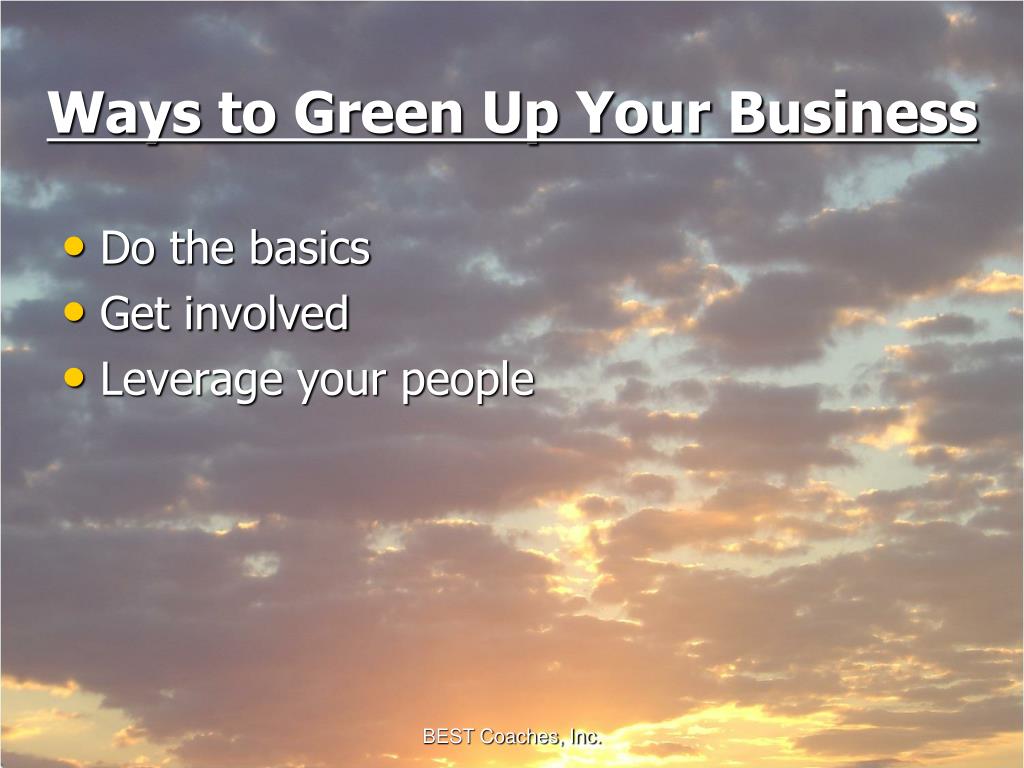 Ways to Green Up Your Business

• Do the basics
• Get involved
• Leverage your people

BEST Coaches, Inc.